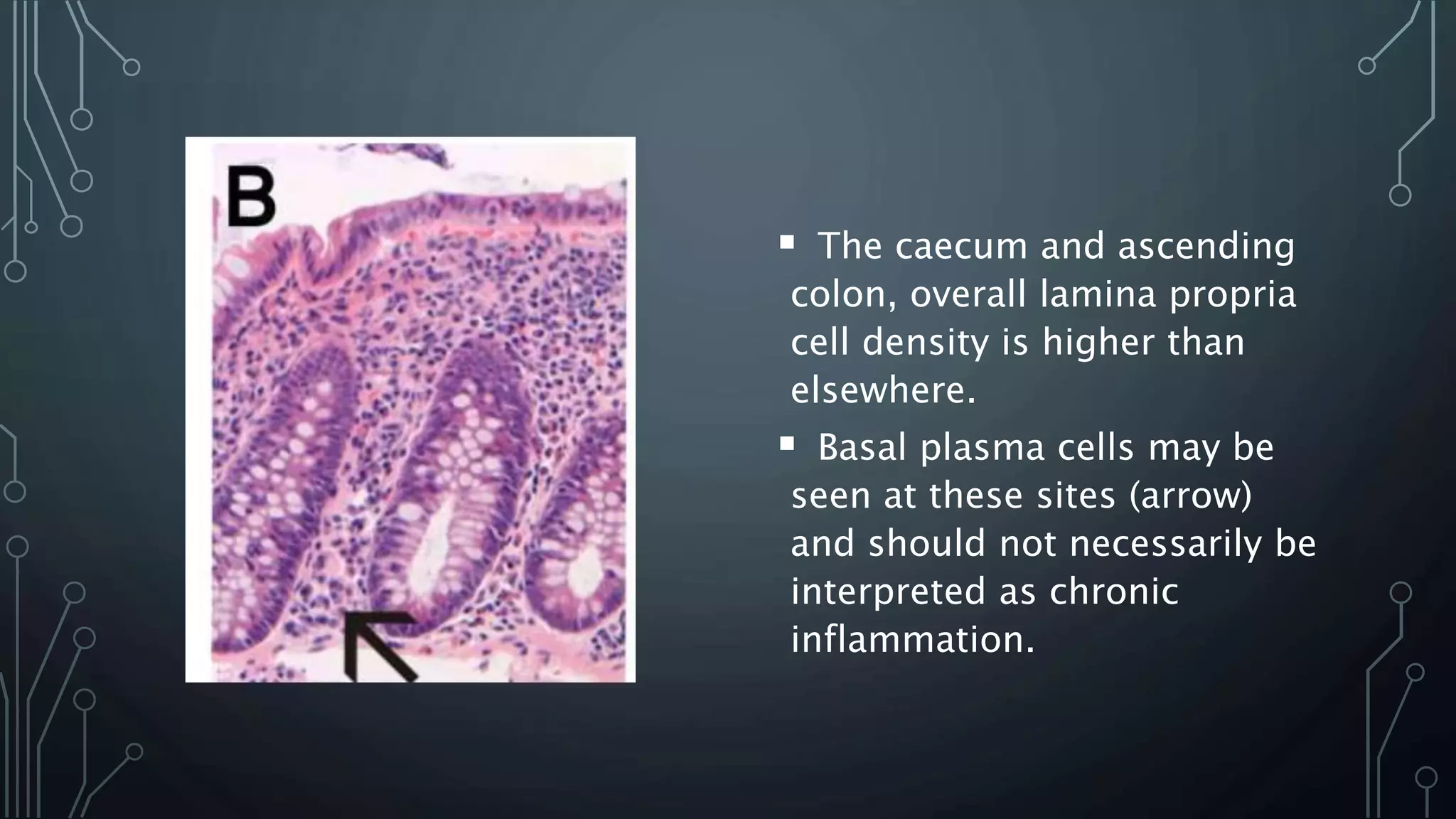 B

▪ The caecum and ascending colon, overall lamina propria cell density is higher than elsewhere.

▪ Basal plasma cells may be seen at these sites (arrow) and should not necessarily be interpreted as chronic inflammation.